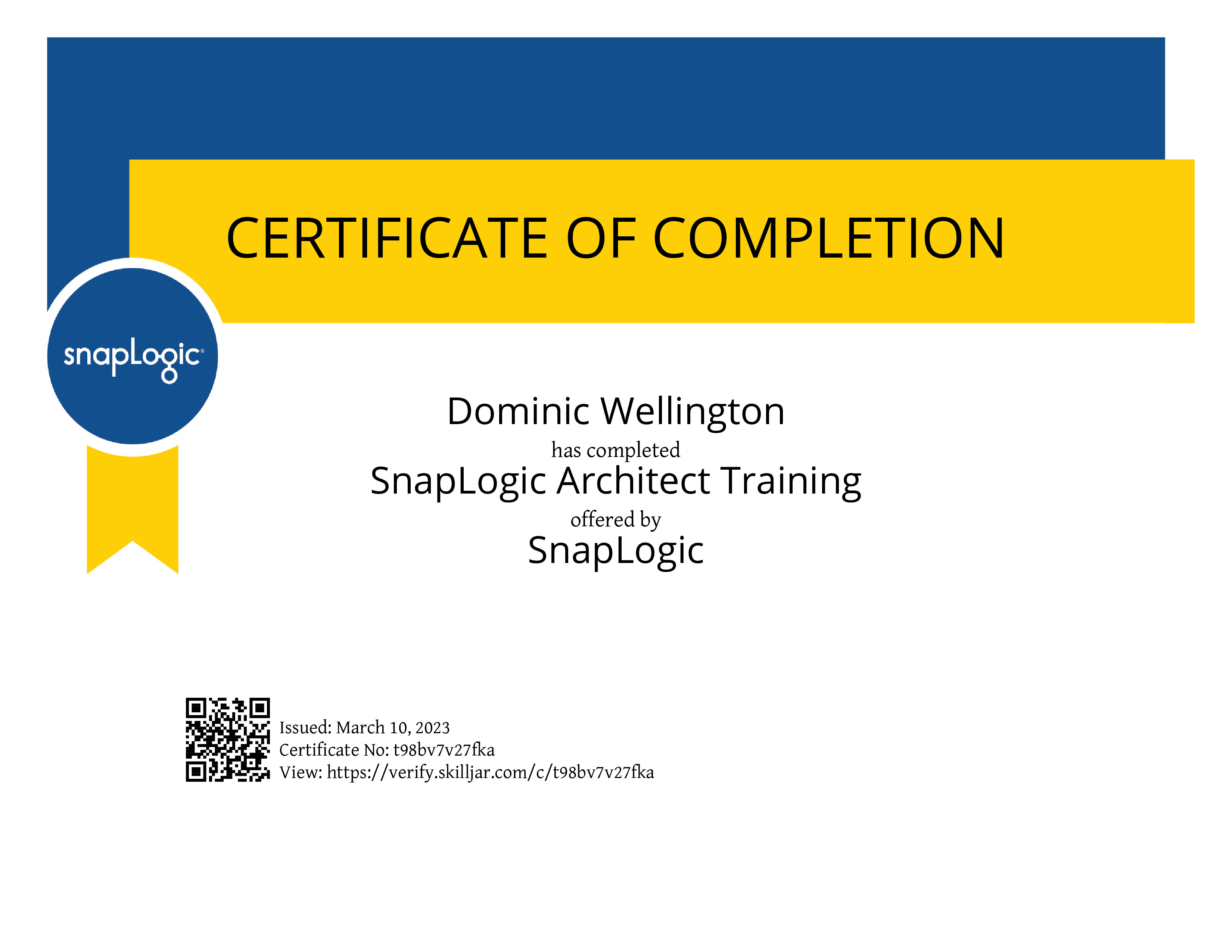 CERTIFICATE OF COMPLETION

snapLogic

Dominic Wellington
has completed
SnapLogic Architect Training
offered by
SnapLogic

Issued: March 10, 2023
Certificate No: t98bv7v27fka
View: https://verify.skilljar.com/c/t98bv7v27fka